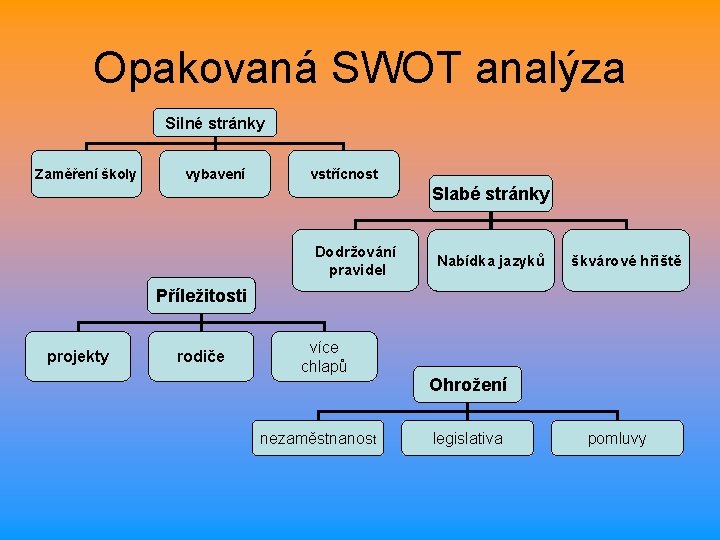 Opakovaná SWOT analýza

Silné stránky

Zaměření školy

vybavení

vstřícnost

Slabé stránky

Dodržování pravidel

Nabídka jazyků

škvárové hřiště

Příležitosti

projekty

rodiče

více chlapů

Ohrožení

nezaměstnanost

legislativa

pomluvy